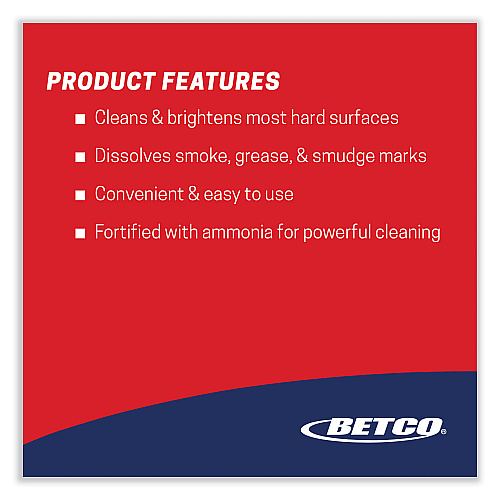 PRODUCT FEATURES

• Cleans & brightens most hard surfaces
• Dissolves smoke, grease, & smudge marks
• Convenient & easy to use
• Fortified with ammonia for powerful cleaning

BETCO®